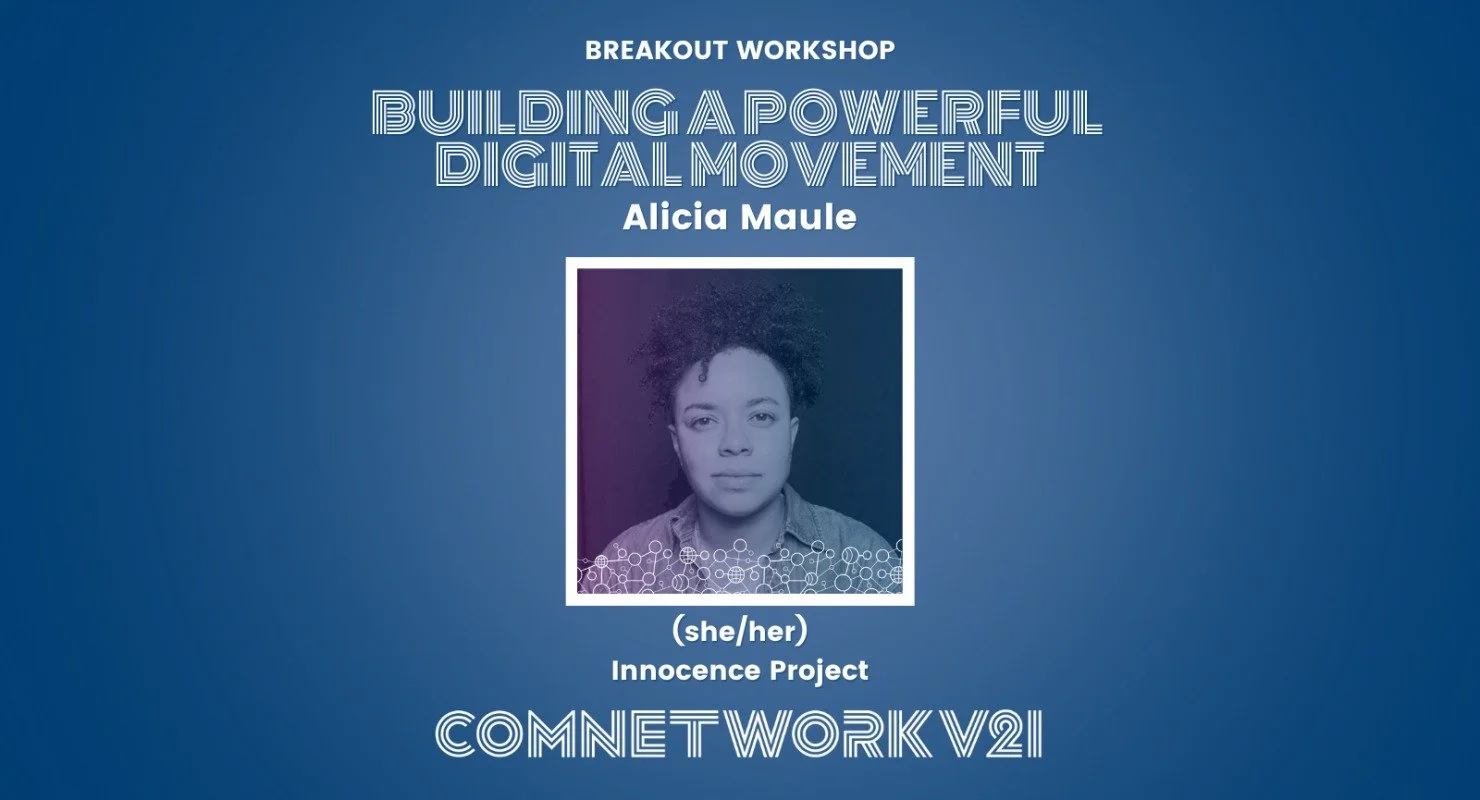 BREAKOUT WORKSHOP

BUILDING A POWERFUL DIGITAL MOVEMENT

Alicia Maule

(she/her)
Innocence Project

COMNETWORK V21